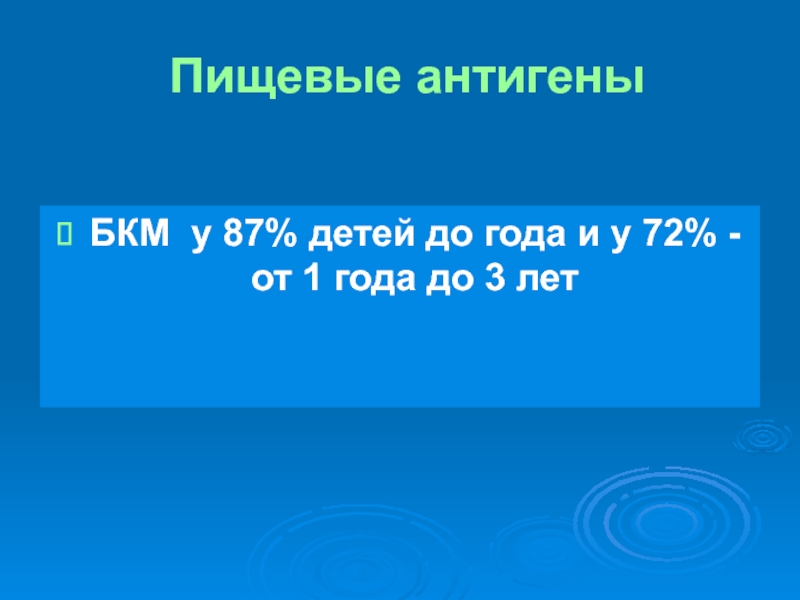 Пищевые антигены

БКМ у 87% детей до года и у 72% - от 1 года до 3 лет